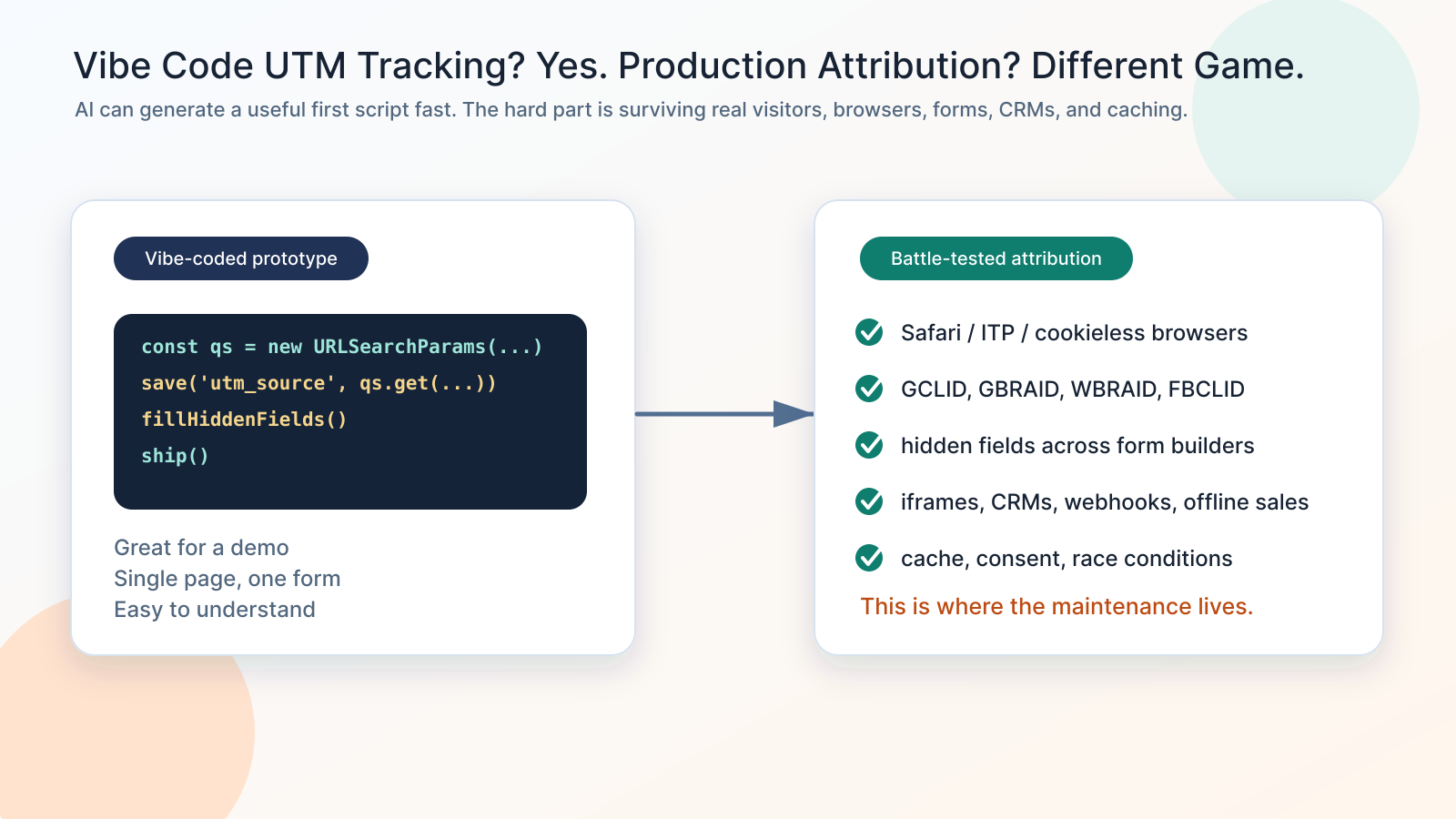 Vibe Code UTM Tracking? Yes. Production Attribution? Different Game.

AI can generate a useful first script fast. The hard part is surviving real visitors, browsers, forms, CRMs, and caching.

Vibe-coded prototype

const qs = new URLSearchParams(...)
save('utm_source', qs.get(...))
fillHiddenFields()
ship()

Great for a demo
Single page, one form
Easy to understand

Battle-tested attribution

Safari / ITP / cookieless browsers

GCLID, GBRAID, WBRAID, FBCLID

hidden fields across form builders

iframes, CRMs, webhooks, offline sales

cache, consent, race conditions

This is where the maintenance lives.